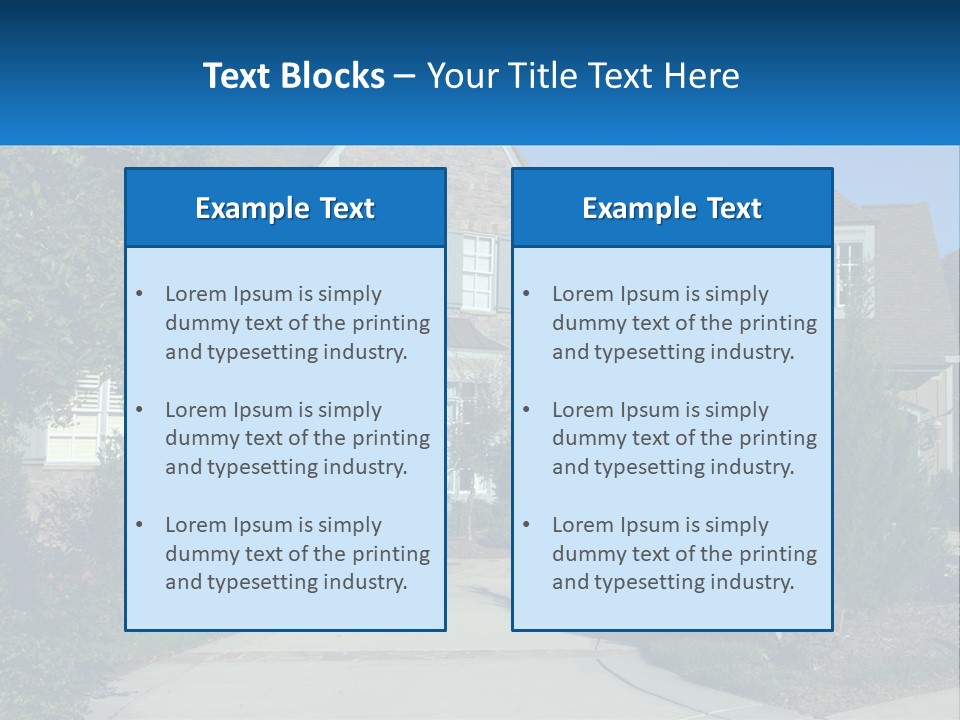 Text Blocks – Your Title Text Here

Example Text

• Lorem Ipsum is simply dummy text of the printing and typesetting industry.

• Lorem Ipsum is simply dummy text of the printing and typesetting industry.

• Lorem Ipsum is simply dummy text of the printing and typesetting industry.

Example Text

• Lorem Ipsum is simply dummy text of the printing and typesetting industry.

• Lorem Ipsum is simply dummy text of the printing and typesetting industry.

• Lorem Ipsum is simply dummy text of the printing and typesetting industry.